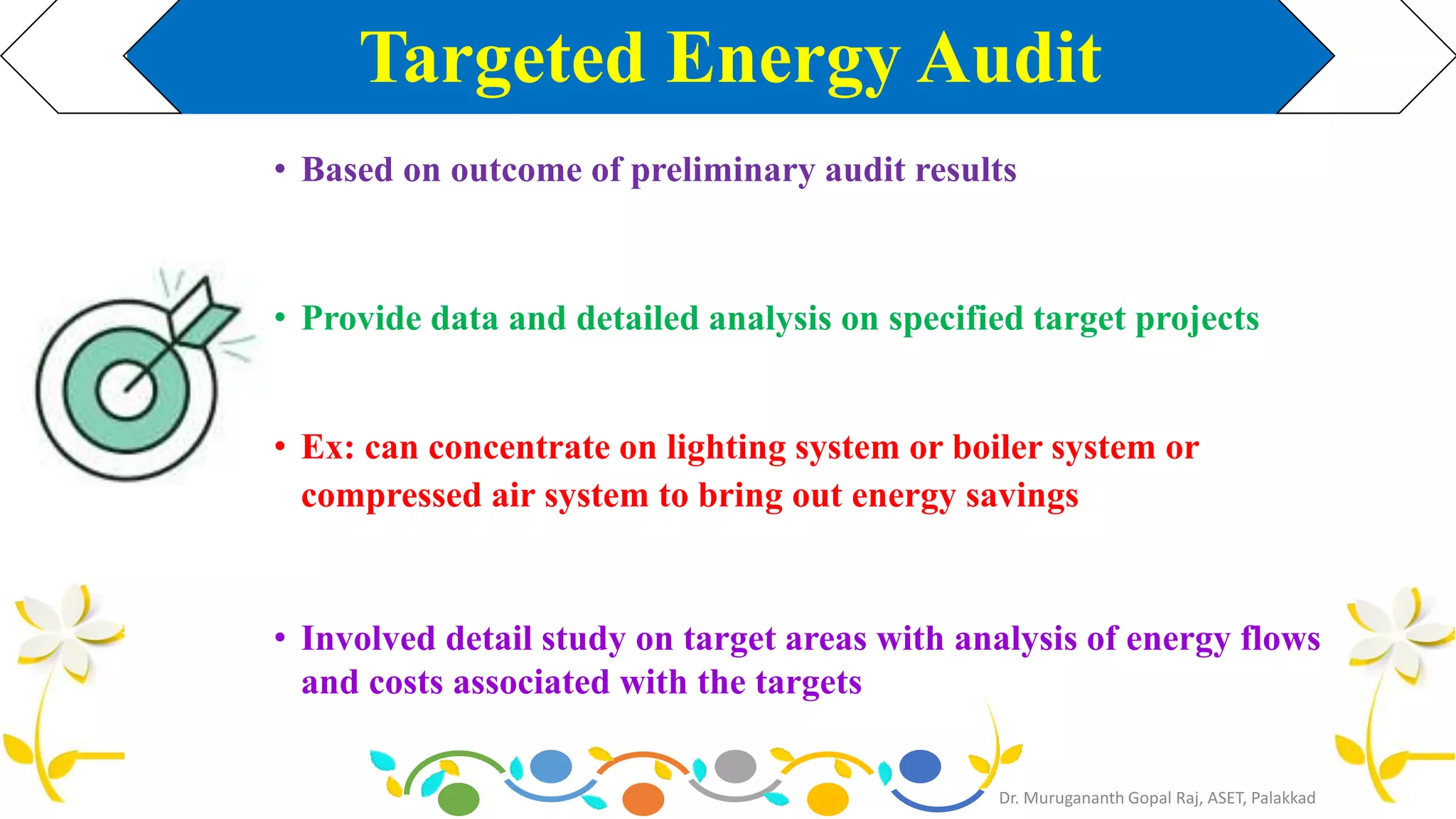 Targeted Energy Audit

• Based on outcome of preliminary audit results

• Provide data and detailed analysis on specified target projects

• Ex: can concentrate on lighting system or boiler system or compressed air system to bring out energy savings

• Involved detail study on target areas with analysis of energy flows and costs associated with the targets

Dr. Murugananth Gopal Raj, ASET, Palakkad